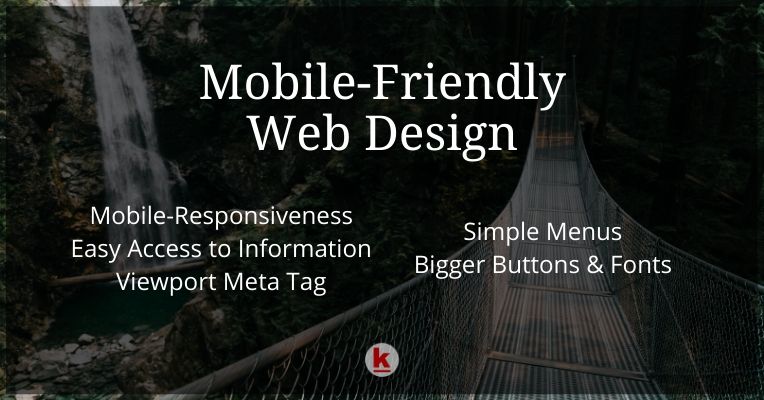 Mobile-Friendly Web Design

Mobile-Responsiveness
Easy Access to Information
Viewport Meta Tag

Simple Menus
Bigger Buttons & Fonts

k